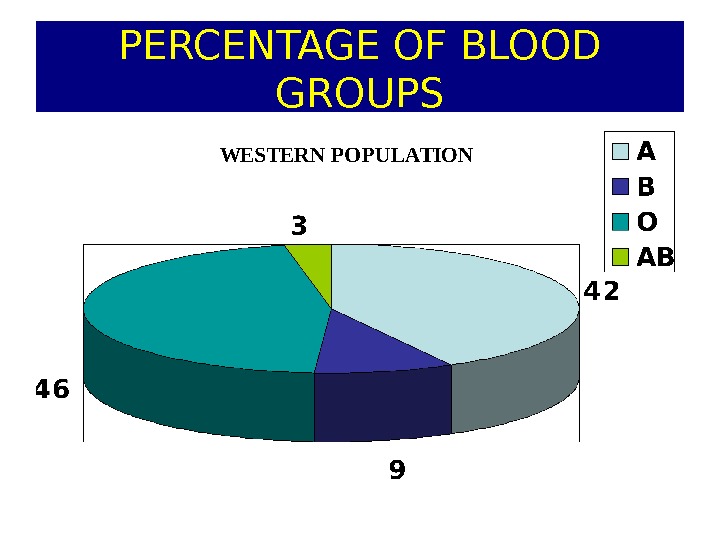 PERCENTAGE OF BLOOD GROUPS

WESTERN POPULATION

A
B
O
AB

3
42
46
9